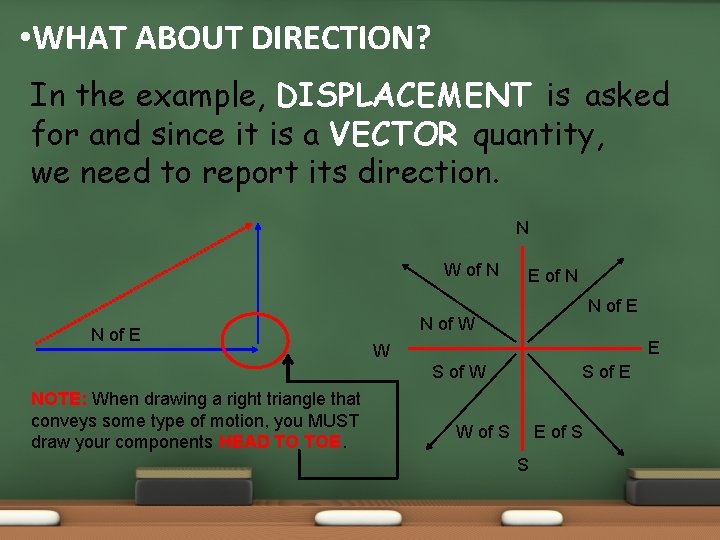 •WHAT ABOUT DIRECTION?

In the example, DISPLACEMENT is asked for and since it is a VECTOR quantity, we need to report its direction.

N of E

NOTE: When drawing a right triangle that conveys some type of motion, you MUST draw your components HEAD TO TOE.

N

W of N

E of N

N of E

N of W

W

E

S of W

S of E

W of S

E of S

S